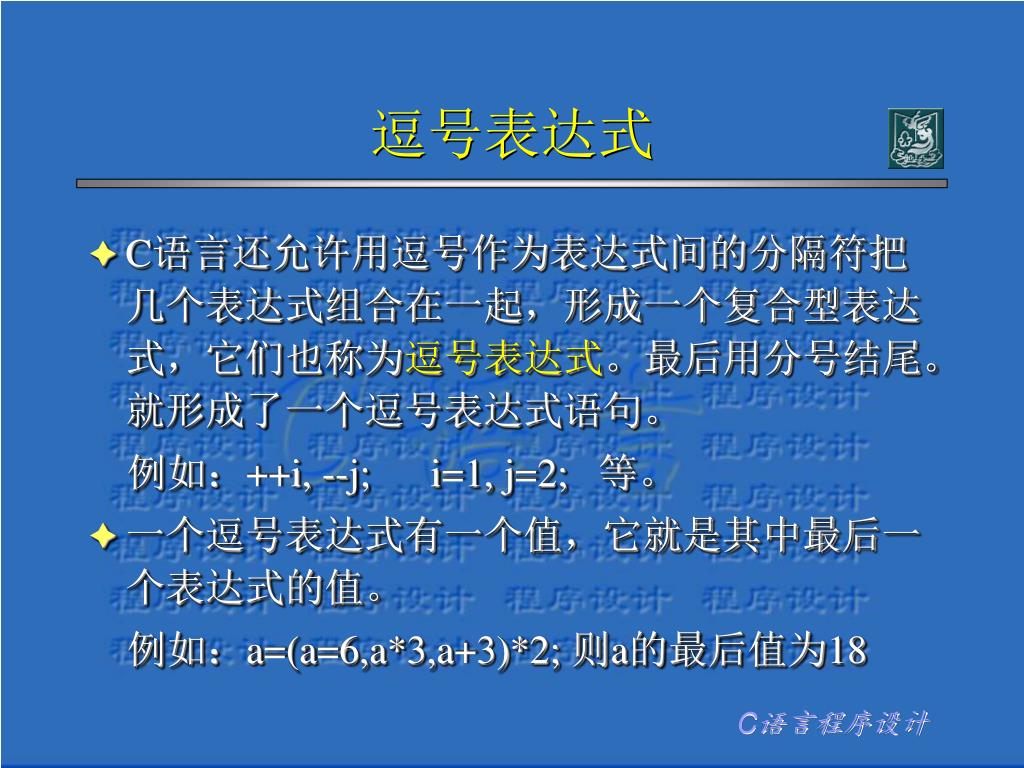 逗号表达式

C语言还允许用逗号作为表达式间的分隔符把几个表达式组合在一起，形成一个复合型表达式，它们也称为逗号表达式。最后用分号结尾。就形成了一个逗号表达式语句。

例如：++i, --j;　　i=1, j=2;　等。

一个逗号表达式有一个值，它就是其中最后一个表达式的值。

例如：a=(a=6,a*3,a+3)*2; 则a的最后值为18

C语言程序设计